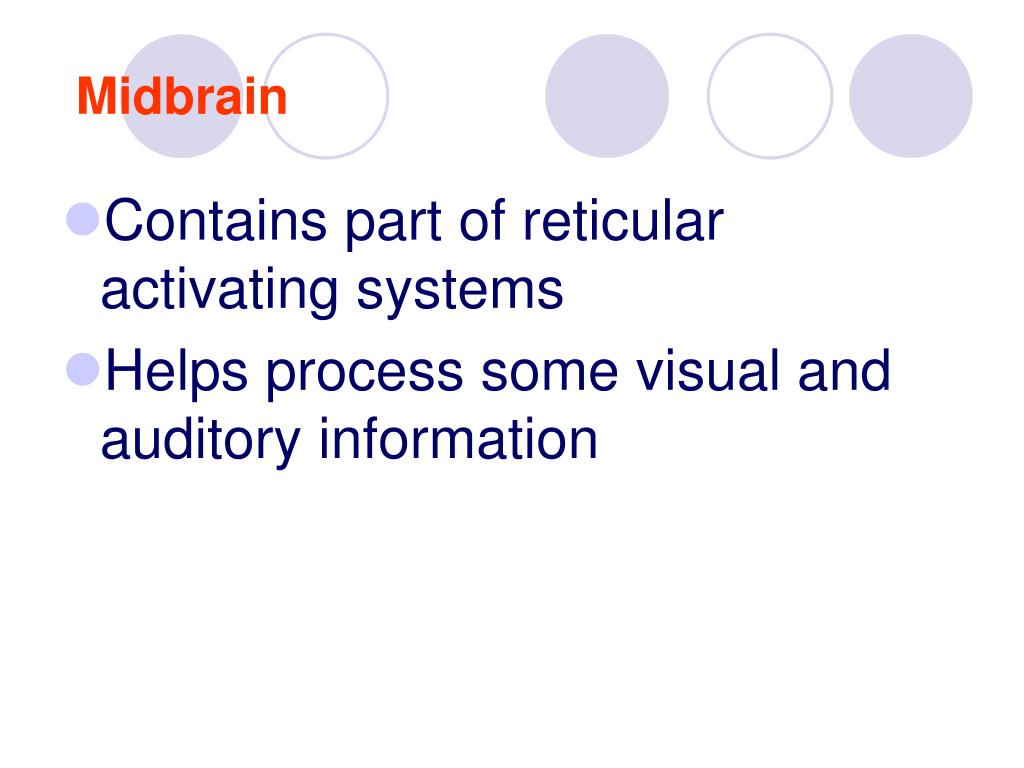 Midbrain

- Contains part of reticular activating systems
- Helps process some visual and auditory information